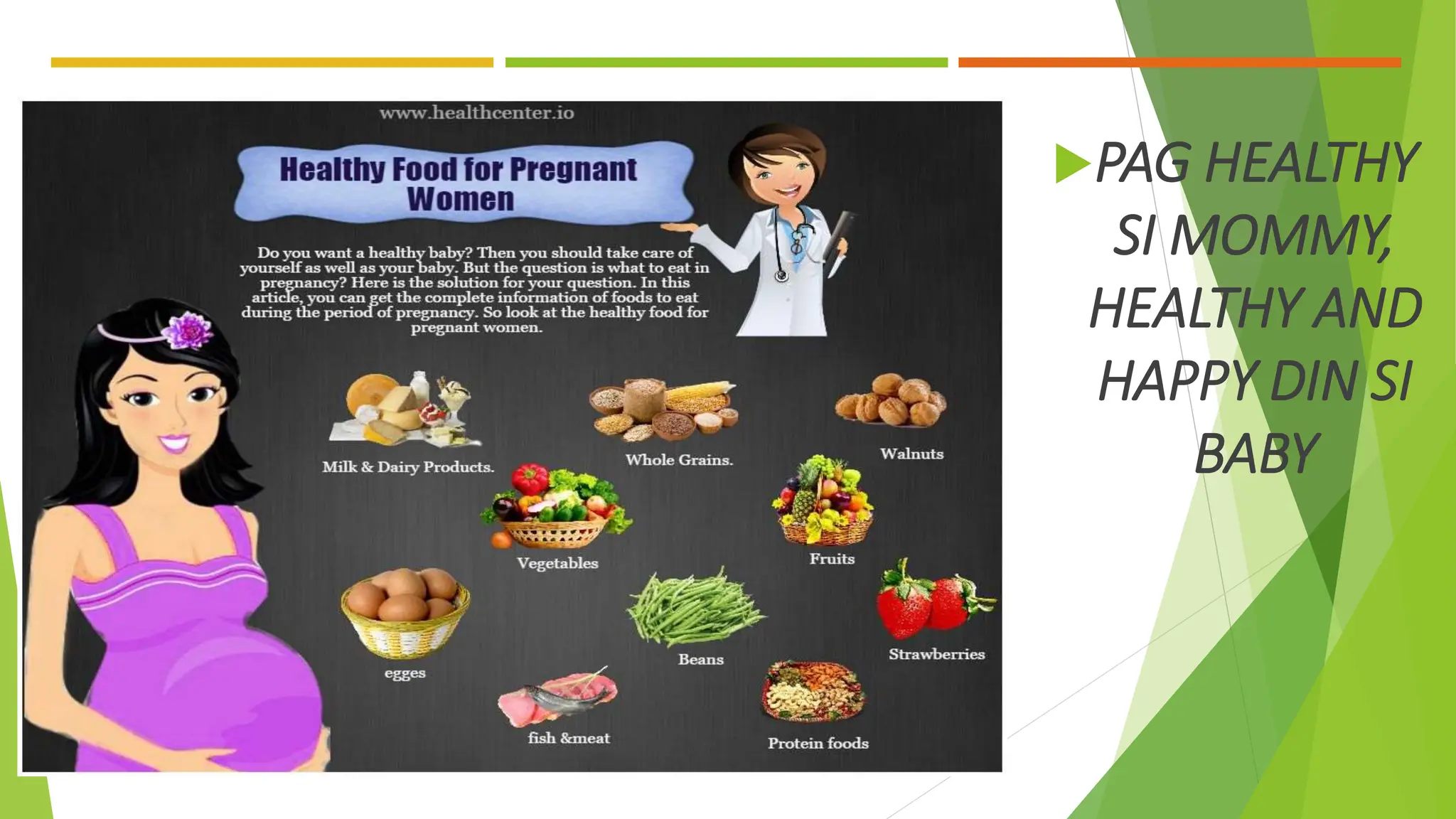 www.healthcenter.io

Healthy Food for Pregnant Women

Do you want a healthy baby? Then you should take care of yourself as well as your baby. But the question is what to eat in pregnancy? Here is the solution for your question. In this article, you can get the complete information of foods to eat during the period of pregnancy. So look at the healthy food for pregnant women.

Milk & Dairy Products.

Whole Grains.

Walnuts

Vegetables

Fruits

egges

Beans

Strawberries

fish &meat

Protein foods

PAG HEALTHY SI MOMMY, HEALTHY AND HAPPY DIN SI BABY